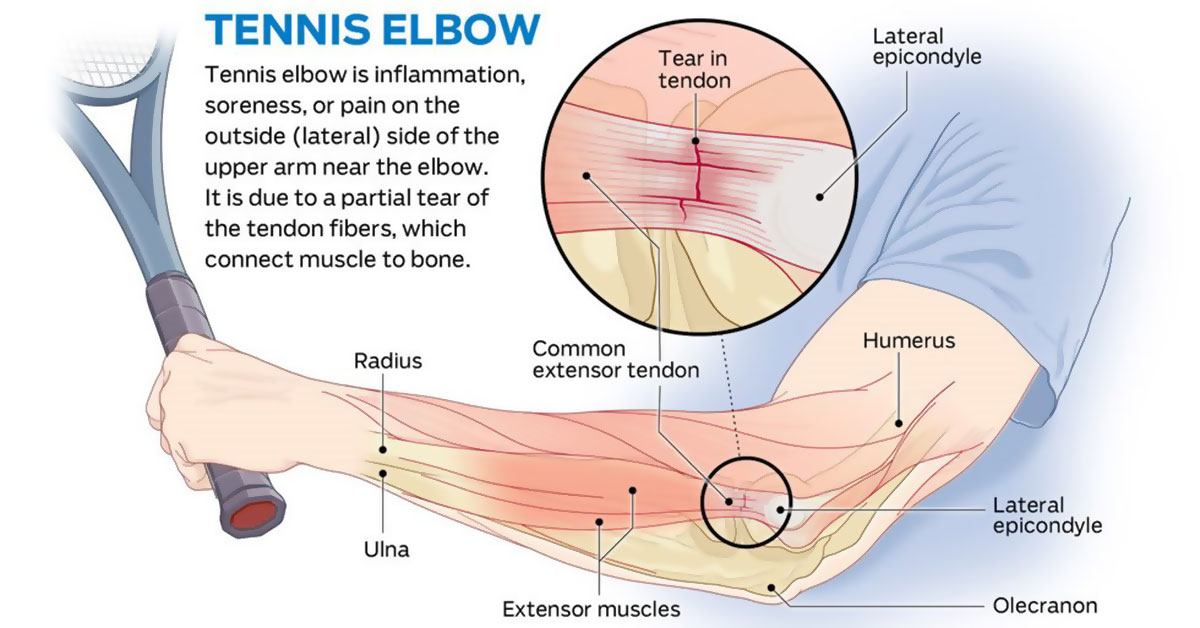 TENNIS ELBOW

Tennis elbow is inflammation, soreness, or pain on the outside (lateral) side of the upper arm near the elbow. It is due to a partial tear of the tendon fibers, which connect muscle to bone.

Tear in tendon

Lateral epicondyle

Common extensor tendon

Humerus

Radius

Ulna

Extensor muscles

Lateral epicondyle

Olecranon